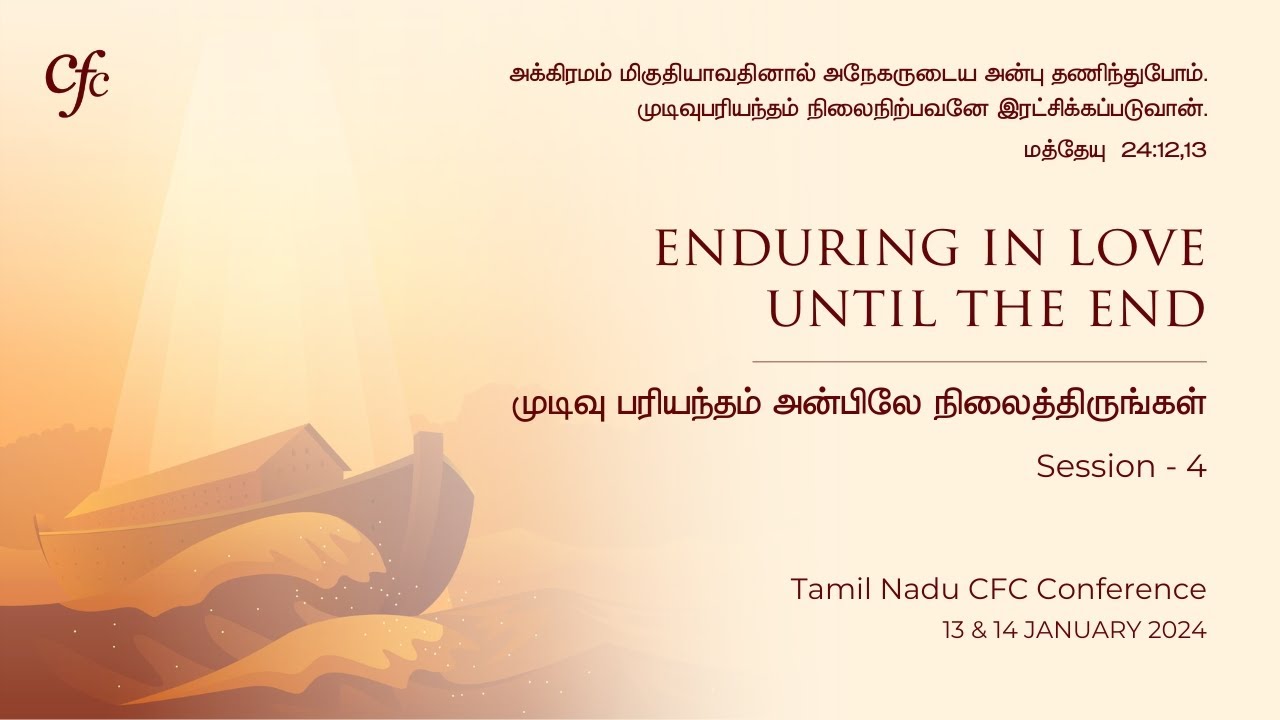 Cfc

அக்கிரமம் மிகுதியாவதினால் அநேகருடைய அன்பு தணிந்துபோம். முடிவுபரியந்தம் நிலைநிற்பவனே இரட்சிக்கப்படுவான்.

மத்தேயு 24:12,13

ENDURING IN LOVE UNTIL THE END

முடிவு பரியந்தம் அன்பிலே நிலைத்திருங்கள்

Session - 4

Tamil Nadu CFC Conference

13 & 14 JANUARY 2024